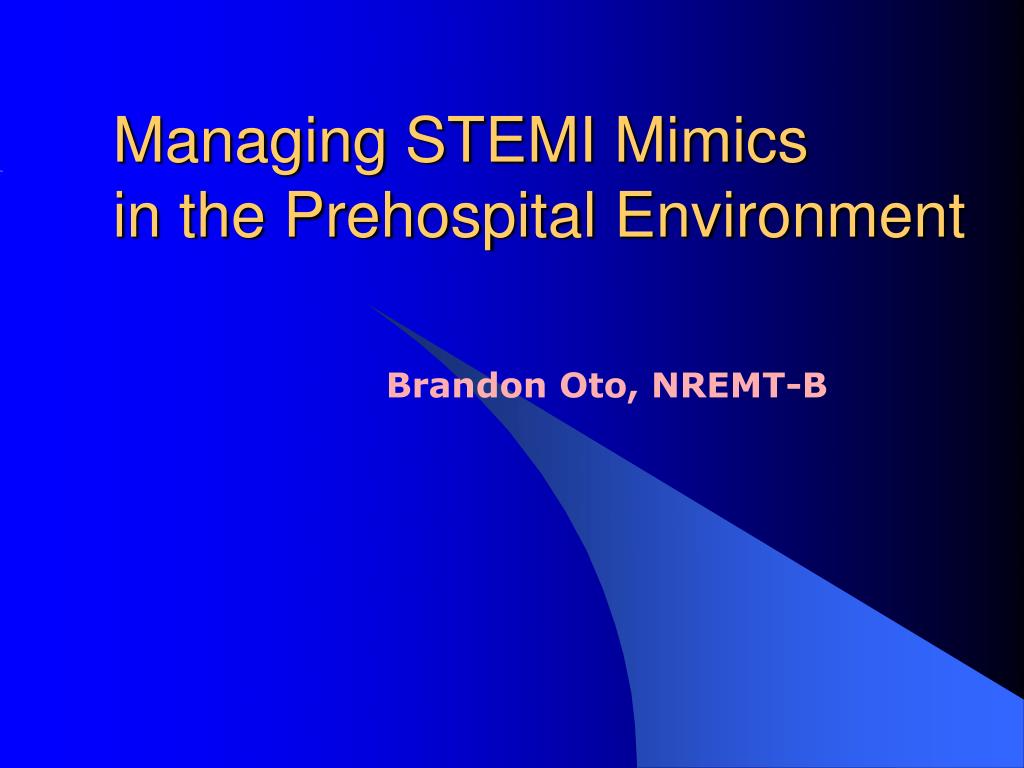 Managing STEMI Mimics
in the Prehospital Environment

Brandon Oto, NREMT-B